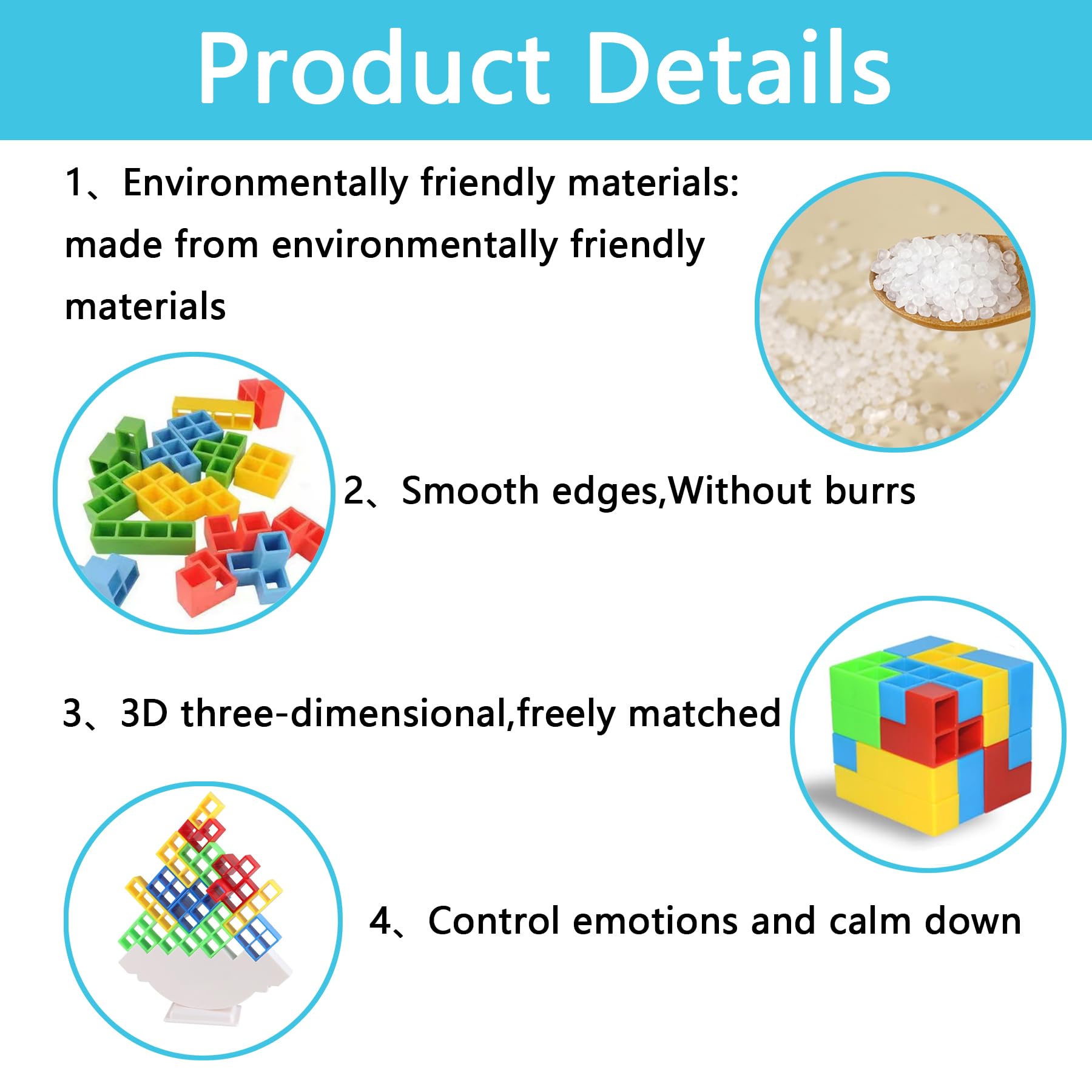 Product Details

1、Environmentally friendly materials: made from environmentally friendly materials

2、Smooth edges,Without burrs

3、3D three-dimensional,freely matched

4、Control emotions and calm down